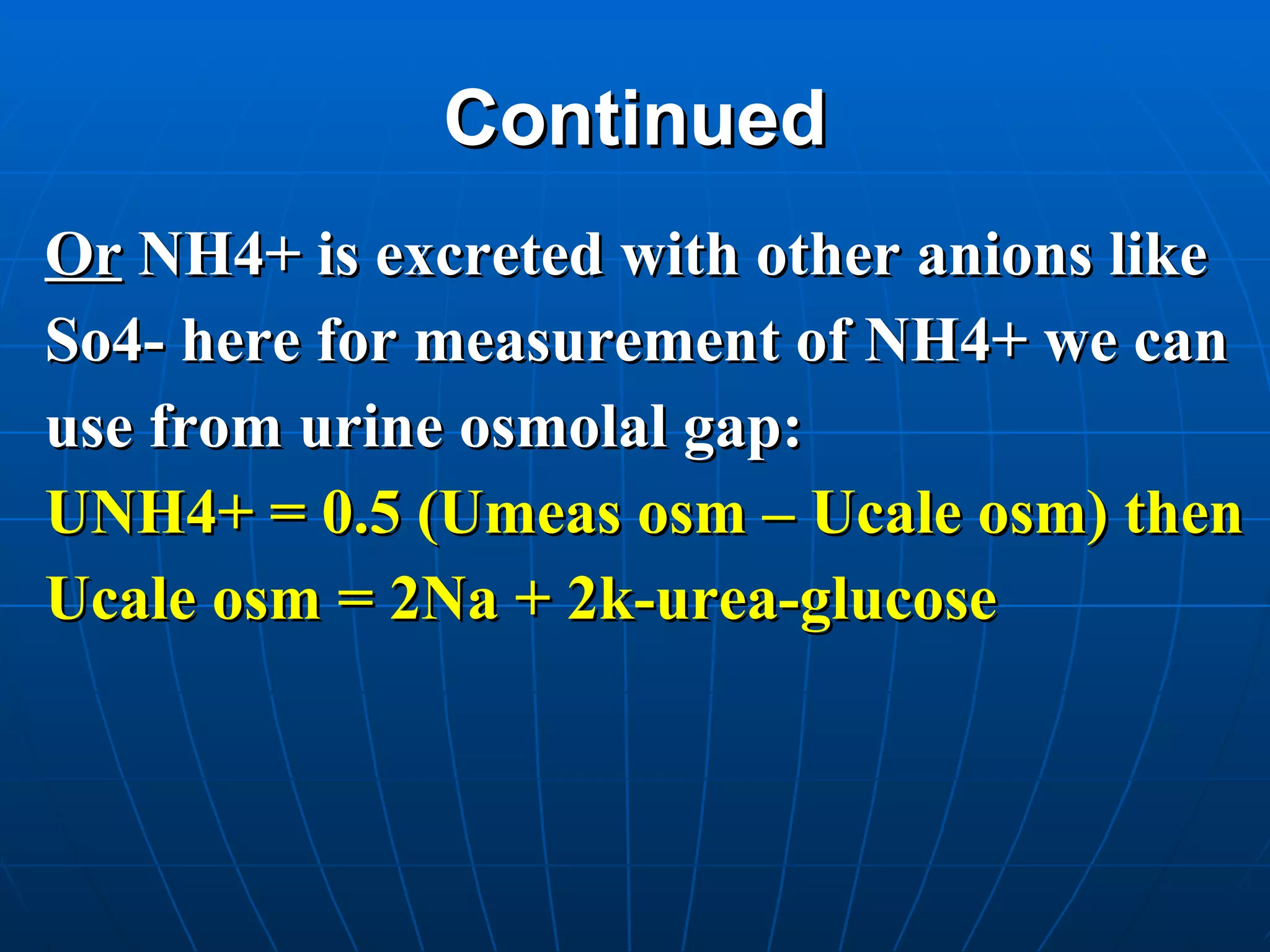 Continued

Or NH4+ is excreted with other anions like So4- here for measurement of NH4+ we can use from urine osmolal gap:

UNH4+ = 0.5 (Umeas osm – Ucale osm) then Ucale osm = 2Na + 2k-urea-glucose